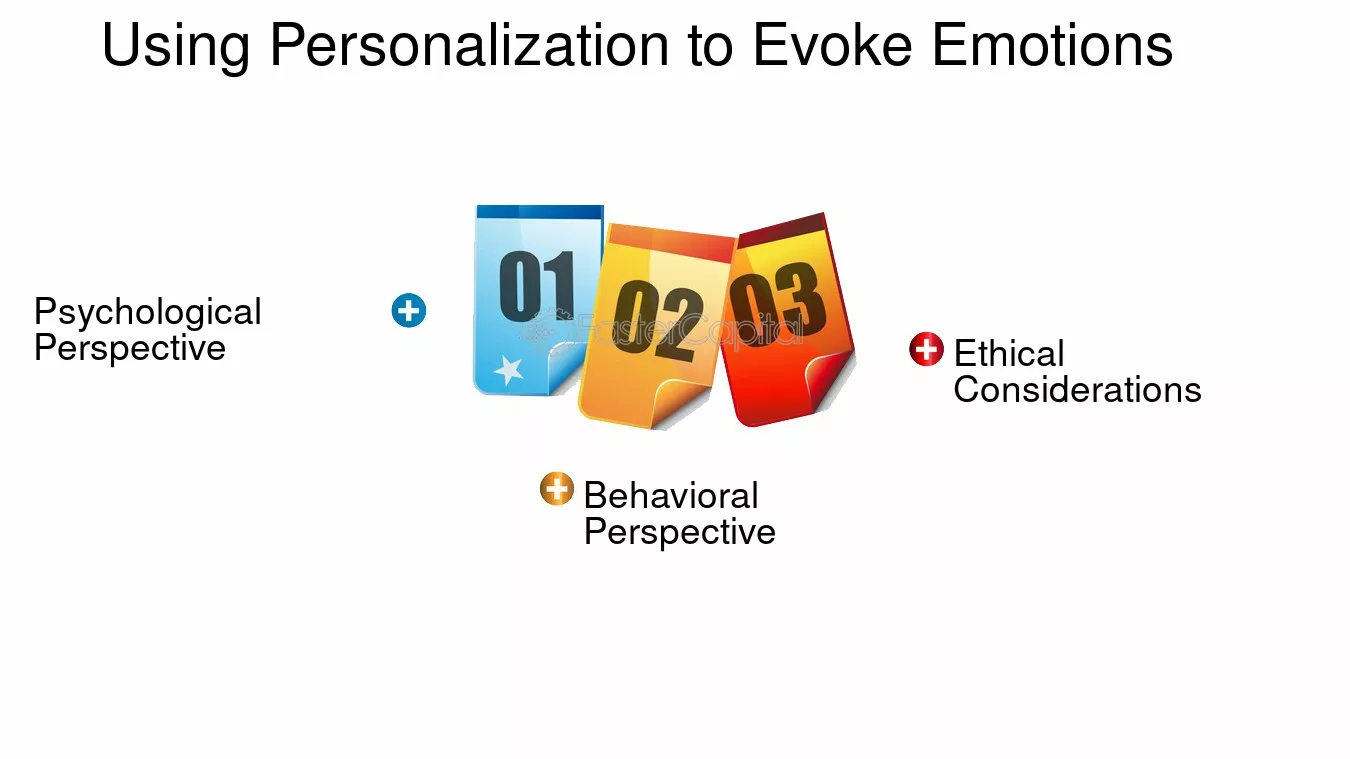 Using Personalization to Evoke Emotions

Psychological Perspective

01

02

03

FasterCapital

Ethical Considerations

Behavioral Perspective